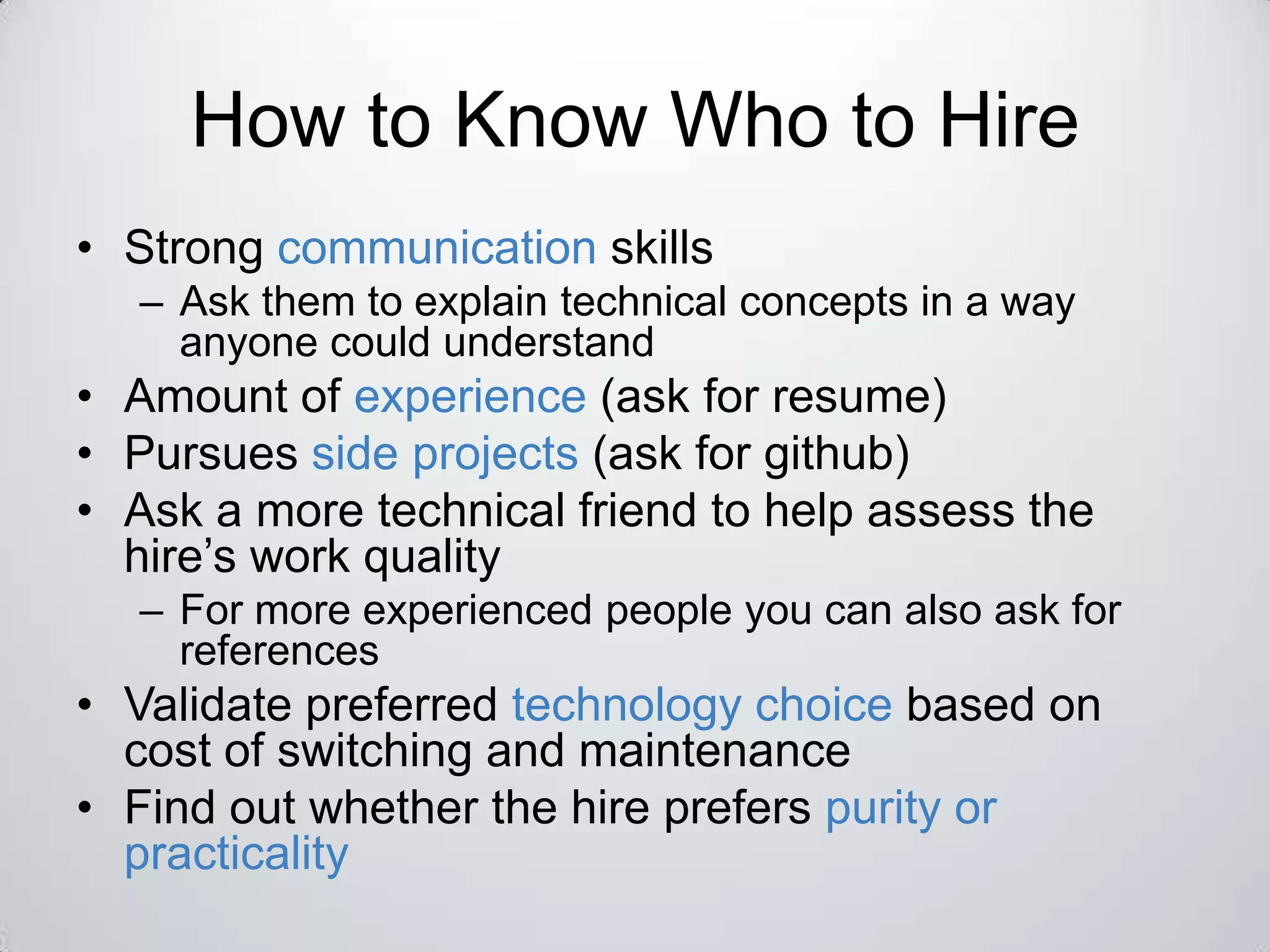 How to Know Who to Hire

• Strong communication skills
– Ask them to explain technical concepts in a way anyone could understand
• Amount of experience (ask for resume)
• Pursues side projects (ask for github)
• Ask a more technical friend to help assess the hire’s work quality
– For more experienced people you can also ask for references
• Validate preferred technology choice based on cost of switching and maintenance
• Find out whether the hire prefers purity or practicality